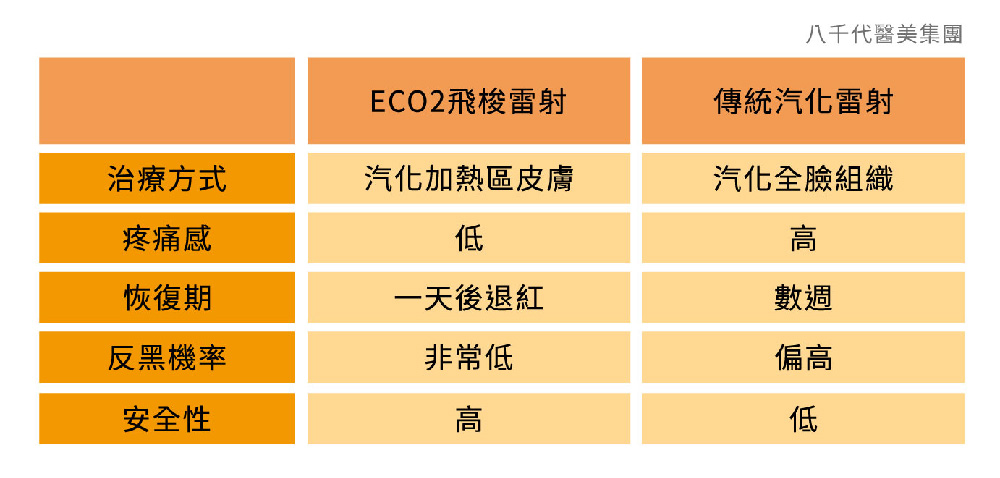 八千代醫美集團

|  | ECO2飛梭雷射 | 傳統汽化雷射 |
|---|---|---|
| 治療方式 | 汽化加熱區皮膚 | 汽化全臉組織 |
| 疼痛感 | 低 | 高 |
| 恢復期 | 一天後退紅 | 數週 |
| 反黑機率 | 非常低 | 偏高 |
| 安全性 | 高 | 低 |